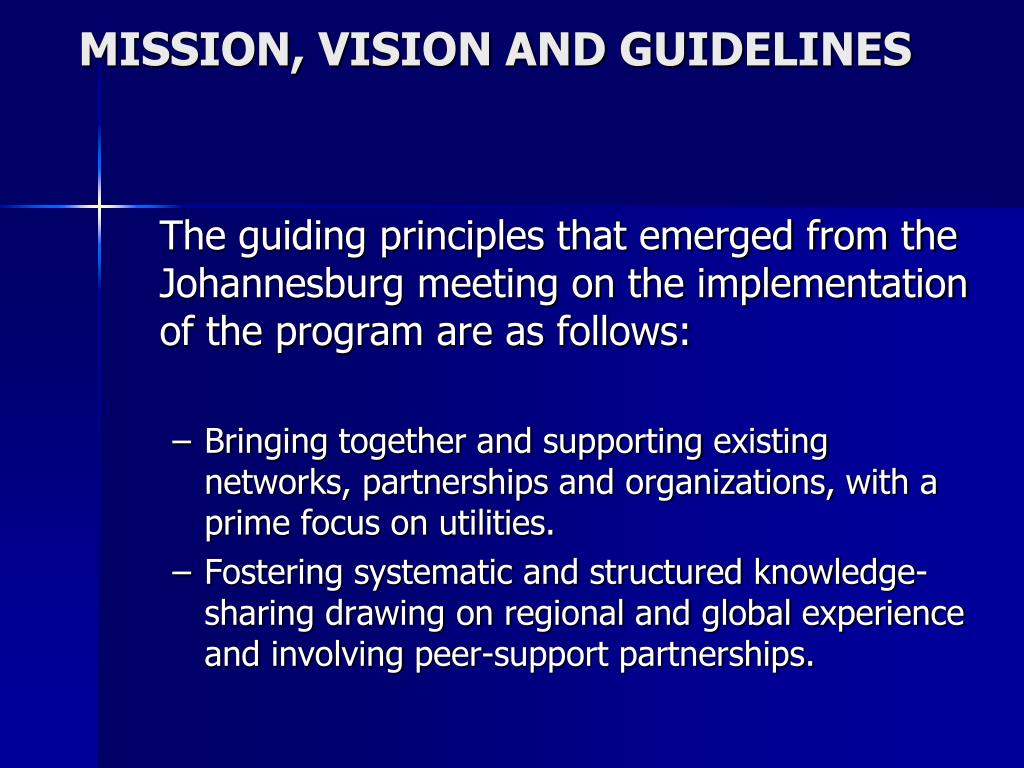 MISSION, VISION AND GUIDELINES

The guiding principles that emerged from the Johannesburg meeting on the implementation of the program are as follows:

– Bringing together and supporting existing networks, partnerships and organizations, with a prime focus on utilities.
– Fostering systematic and structured knowledge-sharing drawing on regional and global experience and involving peer-support partnerships.